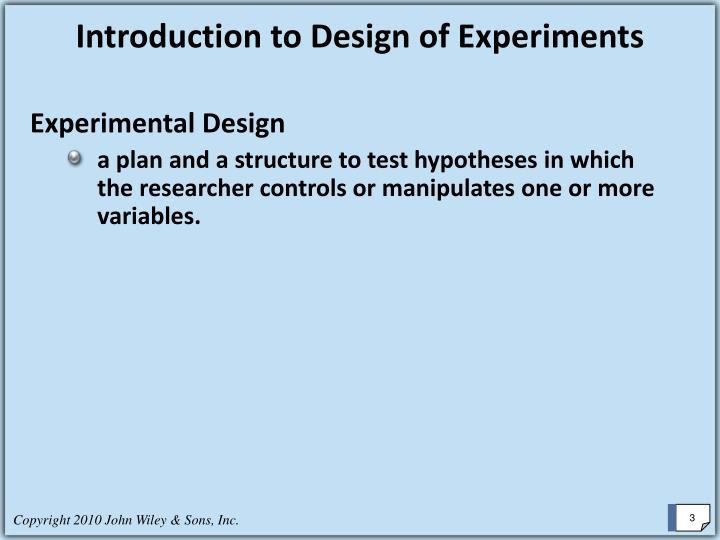 Introduction to Design of Experiments

Experimental Design

a plan and a structure to test hypotheses in which the researcher controls or manipulates one or more variables.

Copyright 2010 John Wiley & Sons, Inc.

3